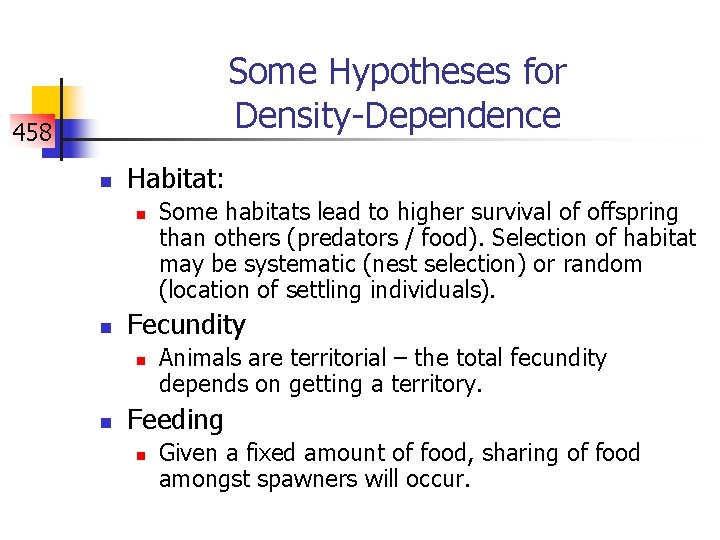 458

Some Hypotheses for Density-Dependence

Habitat:
Some habitats lead to higher survival of offspring than others (predators / food). Selection of habitat may be systematic (nest selection) or random (location of settling individuals).

Fecundity
Animals are territorial – the total fecundity depends on getting a territory.

Feeding
Given a fixed amount of food, sharing of food amongst spawners will occur.